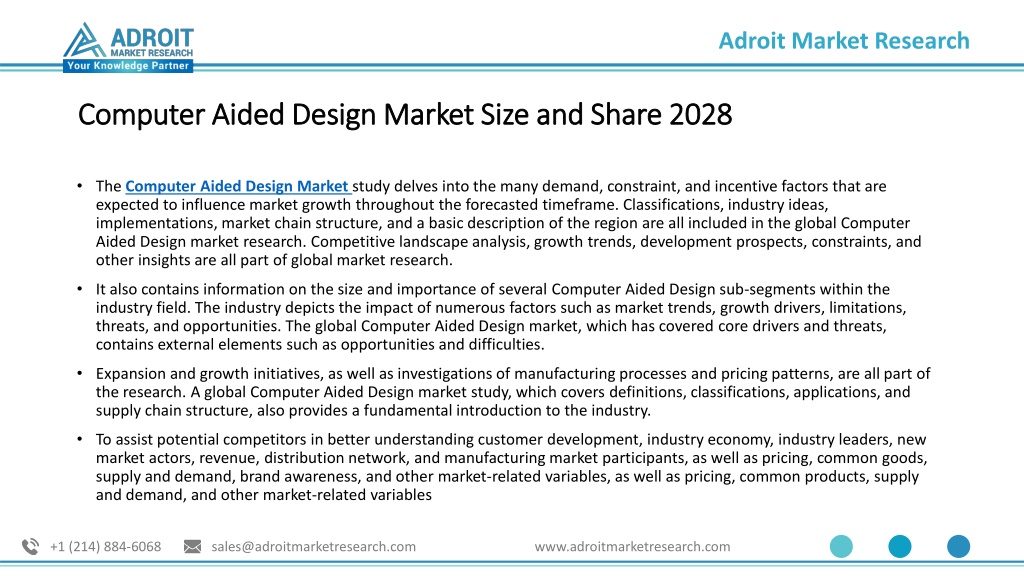 ADROIT
MARKET RESEARCH
Your Knowledge Partner

Adroit Market Research

Computer Aided Design Market Size and Share 2028

• The Computer Aided Design Market study delves into the many demand, constraint, and incentive factors that are expected to influence market growth throughout the forecasted timeframe. Classifications, industry ideas, implementations, market chain structure, and a basic description of the region are all included in the global Computer Aided Design market research. Competitive landscape analysis, growth trends, development prospects, constraints, and other insights are all part of global market research.

• It also contains information on the size and importance of several Computer Aided Design sub-segments within the industry field. The industry depicts the impact of numerous factors such as market trends, growth drivers, limitations, threats, and opportunities. The global Computer Aided Design market, which has covered core drivers and threats, contains external elements such as opportunities and difficulties.

• Expansion and growth initiatives, as well as investigations of manufacturing processes and pricing patterns, are all part of the research. A global Computer Aided Design market study, which covers definitions, classifications, applications, and supply chain structure, also provides a fundamental introduction to the industry.

• To assist potential competitors in better understanding customer development, industry economy, industry leaders, new market actors, revenue, distribution network, and manufacturing market participants, as well as pricing, common goods, supply and demand, brand awareness, and other market-related variables, as well as pricing, common products, supply and demand, and other market-related variables

+1 (214) 884-6068 sales@adroitmarketresearch.com www.adroitmarketresearch.com